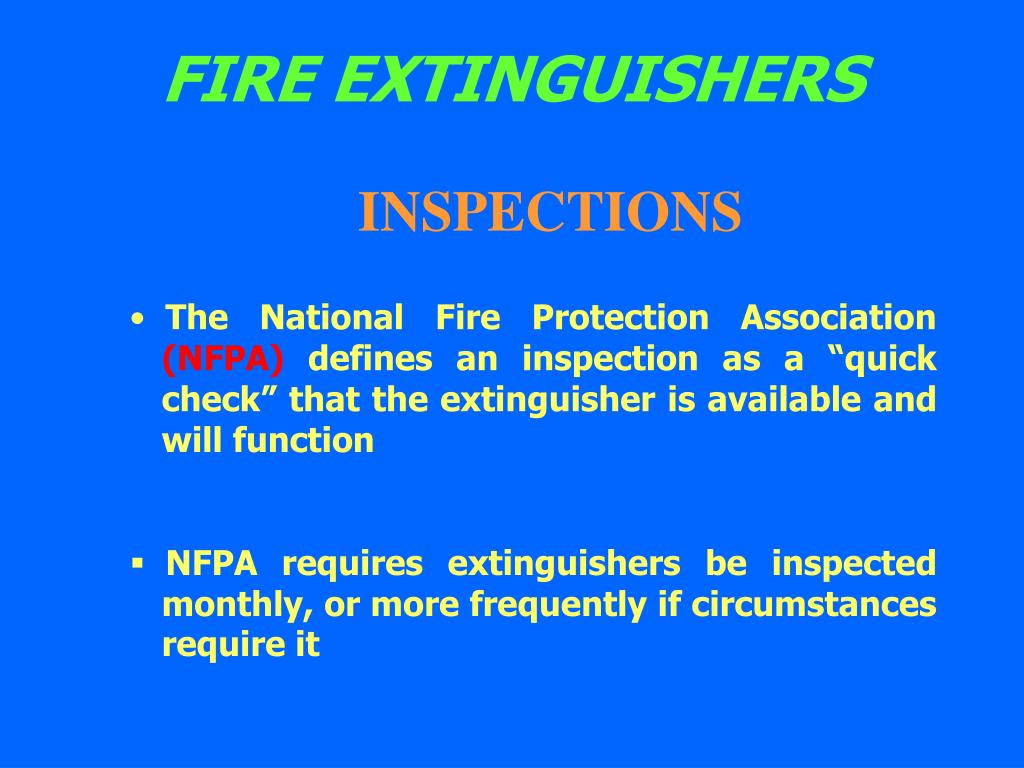 FIRE EXTINGUISHERS

INSPECTIONS

• The National Fire Protection Association (NFPA) defines an inspection as a “quick check” that the extinguisher is available and will function

▪ NFPA requires extinguishers be inspected monthly, or more frequently if circumstances require it